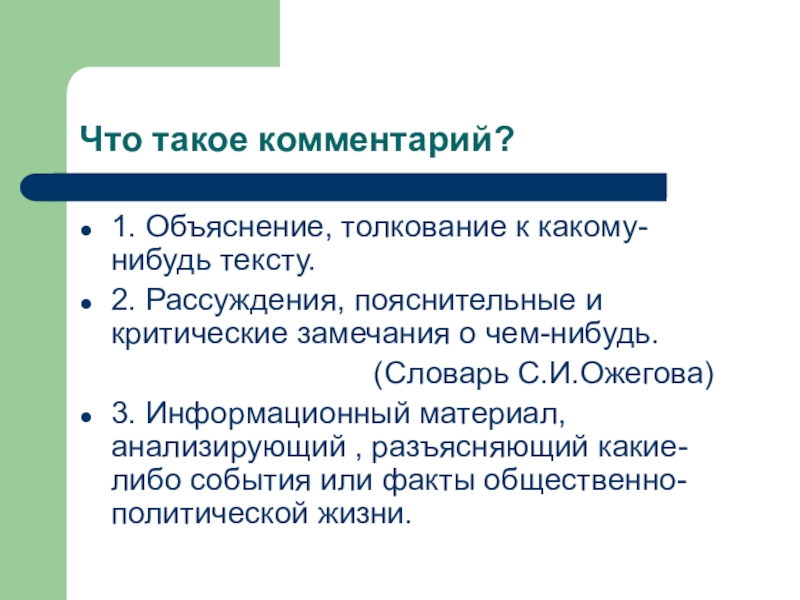 Что такое комментарий?

- 1. Объяснение, толкование к какому-нибудь тексту.
- 2. Рассуждения, пояснительные и критические замечания о чем-нибудь.

(Словарь С.И.Ожегова)

- 3. Информационный материал, анализирующий , разъясняющий какие-либо события или факты общественно-политической жизни.